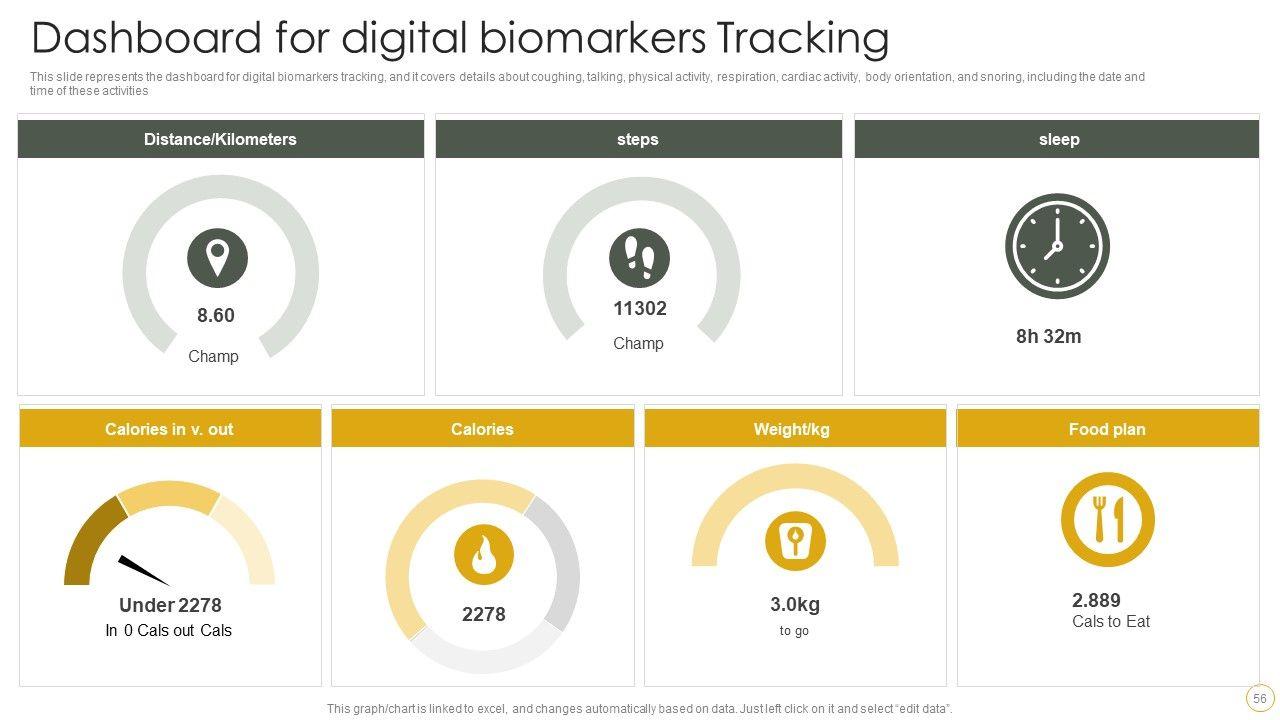 Dashboard for digital biomarkers Tracking

This slide represents the dashboard for digital biomarkers tracking, and it covers details about coughing, talking, physical activity, respiration, cardiac activity, body orientation, and snoring, including the date and time of these activities

Distance/Kilometers

8.60
Champ

steps

11302
Champ

sleep

8h 32m

Calories in v. out

Under 2278
In 0 Cals out Cals

Calories

2278

Weight/kg

3.0kg
to go

Food plan

2.889
Cals to Eat

This graph/chart is linked to excel, and changes automatically based on data. Just left click on it and select "edit data".

56